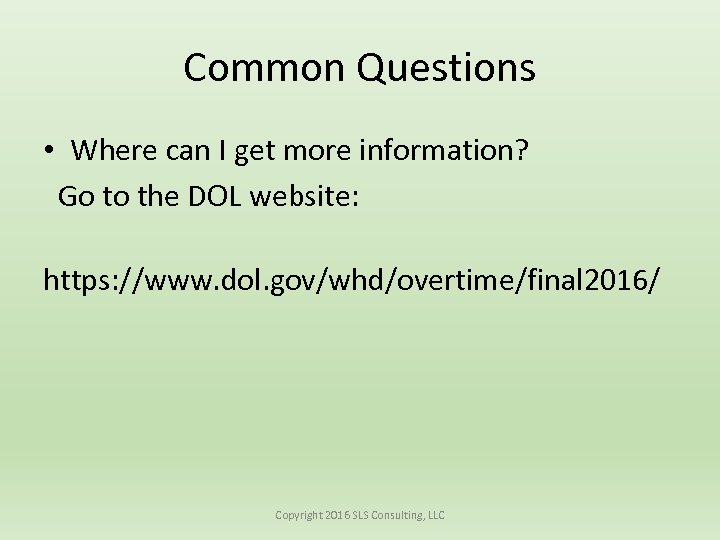 Common Questions

• Where can I get more information?
Go to the DOL website:

https://www.dol.gov/whd/overtime/final2016/

Copyright 2016 SLS Consulting, LLC